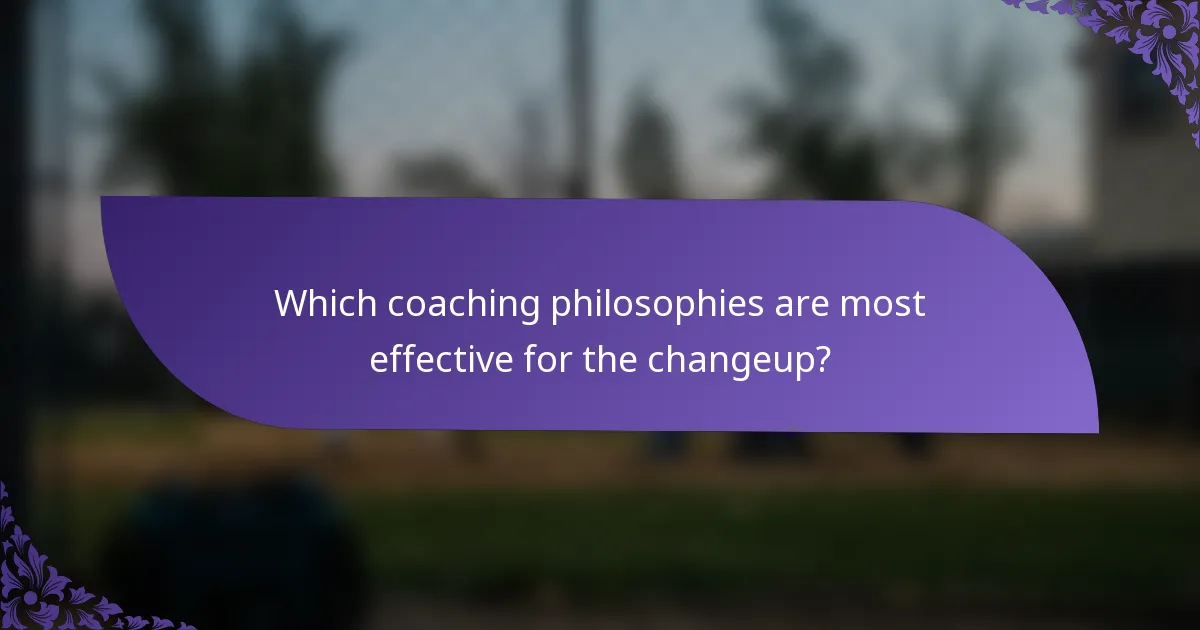 Which coaching philosophies are most effective for the changeup?